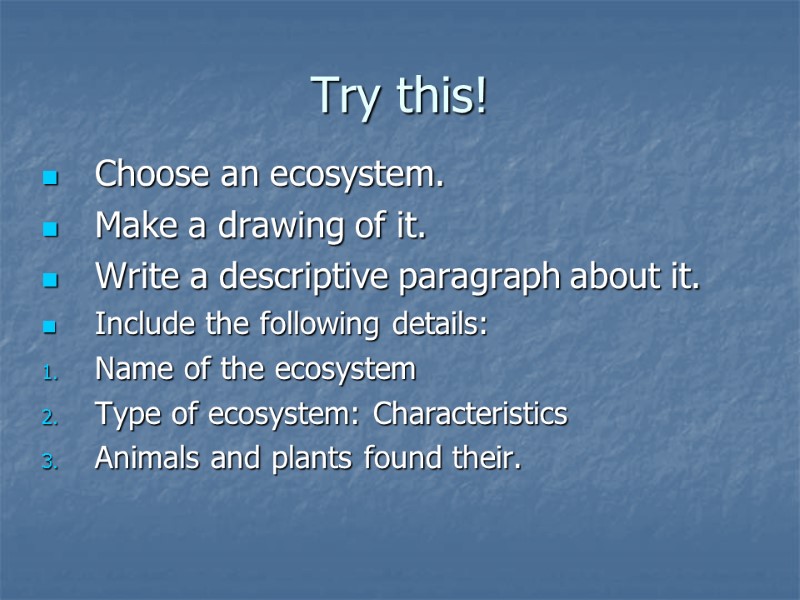 Try this!

- Choose an ecosystem.
- Make a drawing of it.
- Write a descriptive paragraph about it.
- Include the following details:

1. Name of the ecosystem
2. Type of ecosystem: Characteristics
3. Animals and plants found their.